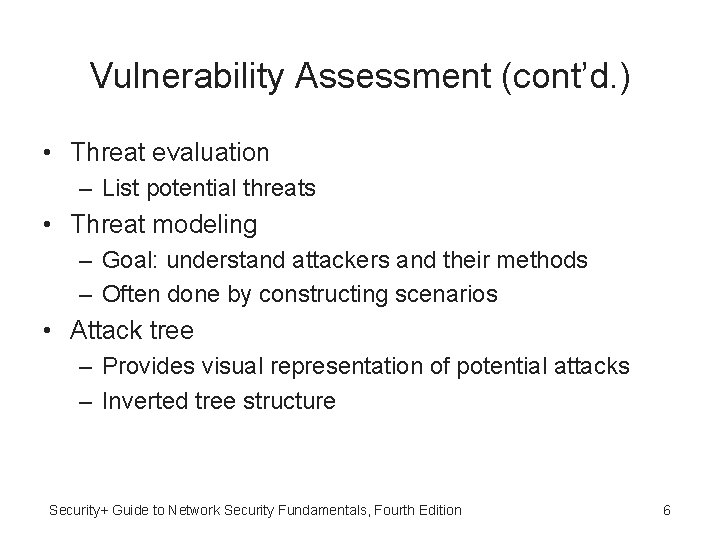 Vulnerability Assessment (cont'd.)

• Threat evaluation
– List potential threats
• Threat modeling
– Goal: understand attackers and their methods
– Often done by constructing scenarios
• Attack tree
– Provides visual representation of potential attacks
– Inverted tree structure

Security+ Guide to Network Security Fundamentals, Fourth Edition

6